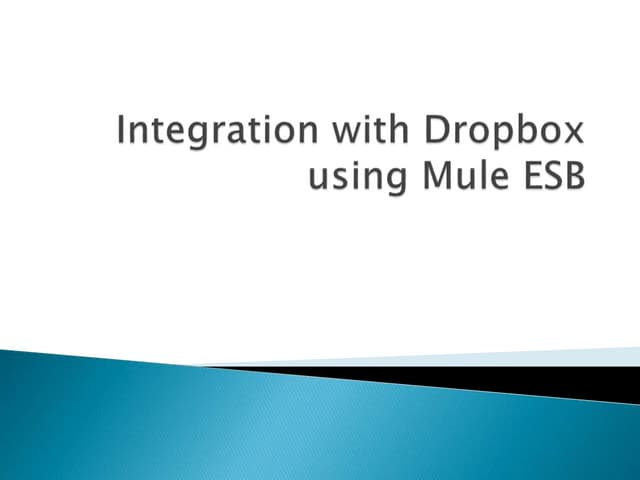 Integration with Dropbox using Mule ESB